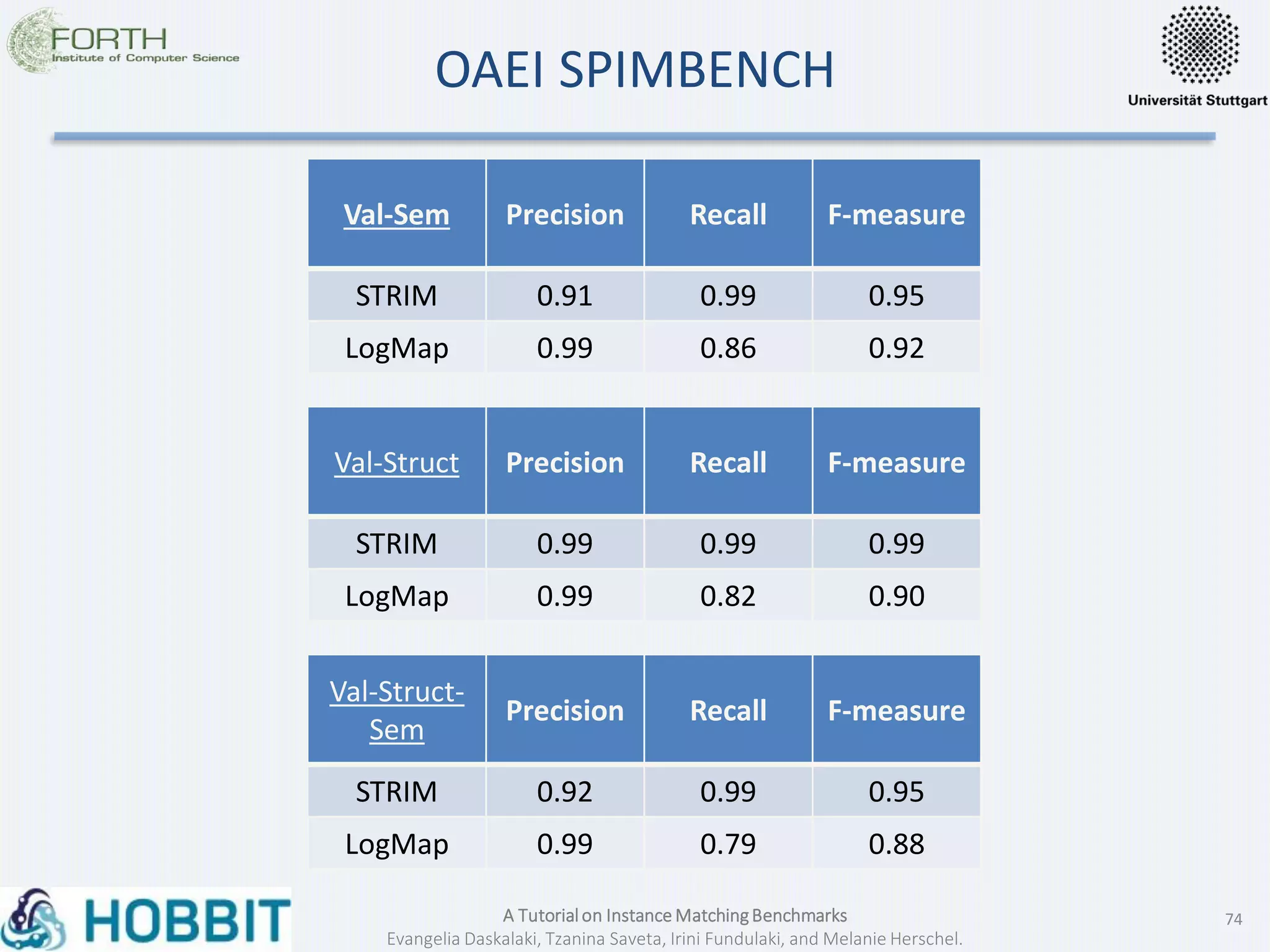 FORTH
Institute of Computer Science

OAEI SPIMBENCH

Universität Stuttgart

| Val-Sem | Precision | Recall | F-measure |
|---|---|---|---|
| STRIM | 0.91 | 0.99 | 0.95 |
| LogMap | 0.99 | 0.86 | 0.92 |

| Val-Struct | Precision | Recall | F-measure |
|---|---|---|---|
| STRIM | 0.99 | 0.99 | 0.99 |
| LogMap | 0.99 | 0.82 | 0.90 |

| Val-Struct-Sem | Precision | Recall | F-measure |
|---|---|---|---|
| STRIM | 0.92 | 0.99 | 0.95 |
| LogMap | 0.99 | 0.79 | 0.88 |

HOBBIT

A Tutorial on Instance Matching Benchmarks
Evangelia Daskalaki, Tzanina Saveta, Irini Fundulaki, and Melanie Herschel.

74